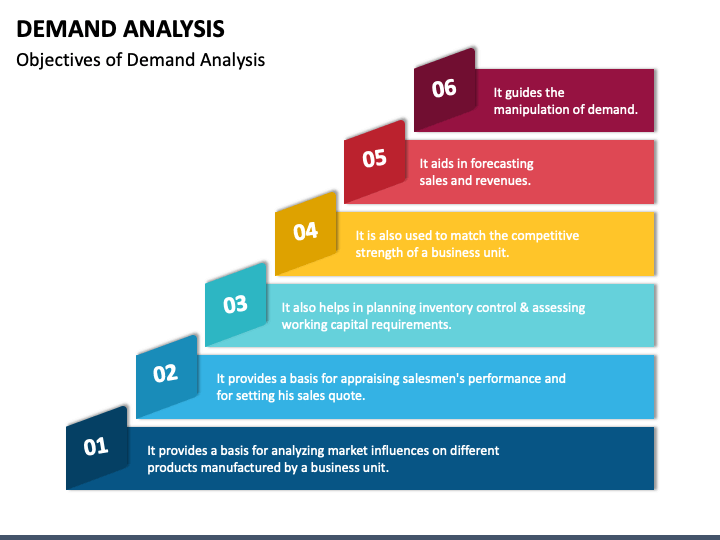 DEMAND ANALYSIS

Objectives of Demand Analysis

06 It guides the manipulation of demand.

05 It aids in forecasting sales and revenues.

04 It is also used to match the competitive strength of a business unit.

03 It also helps in planning inventory control & assessing working capital requirements.

02 It provides a basis for appraising salesmen's performance and for setting his sales quote.

01 It provides a basis for analyzing market influences on different products manufactured by a business unit.